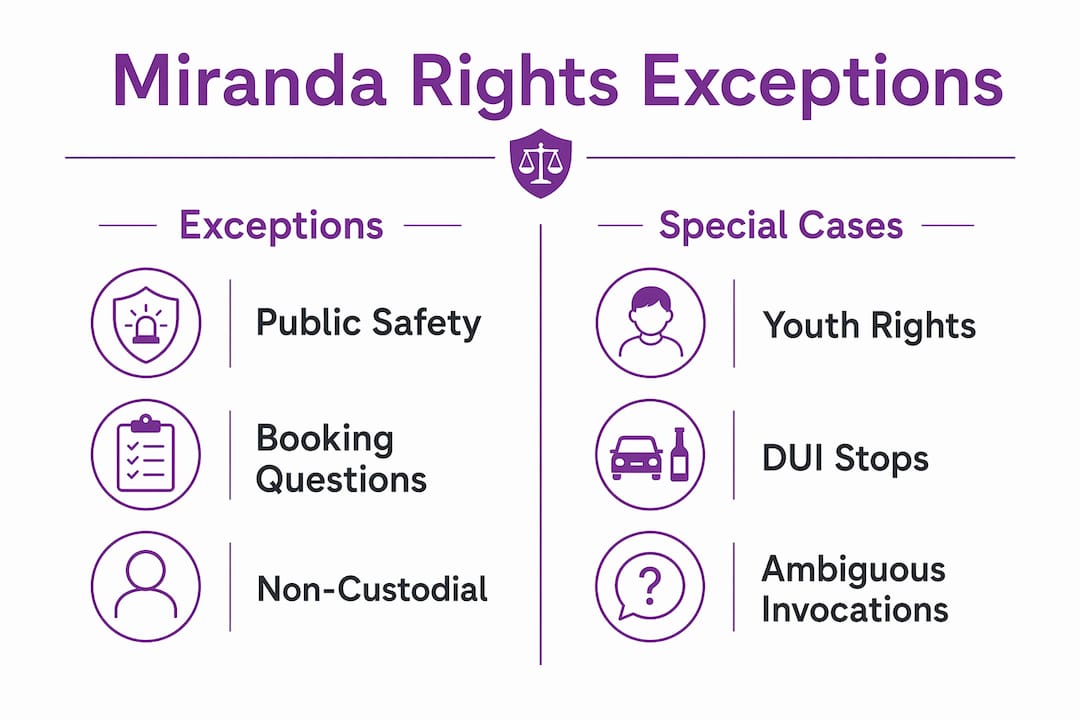 Miranda Rights Exceptions

Exceptions

Public Safety

Booking Questions

Non-Custodial

Special Cases

Youth Rights

DUI Stops

Ambiguous Invocations